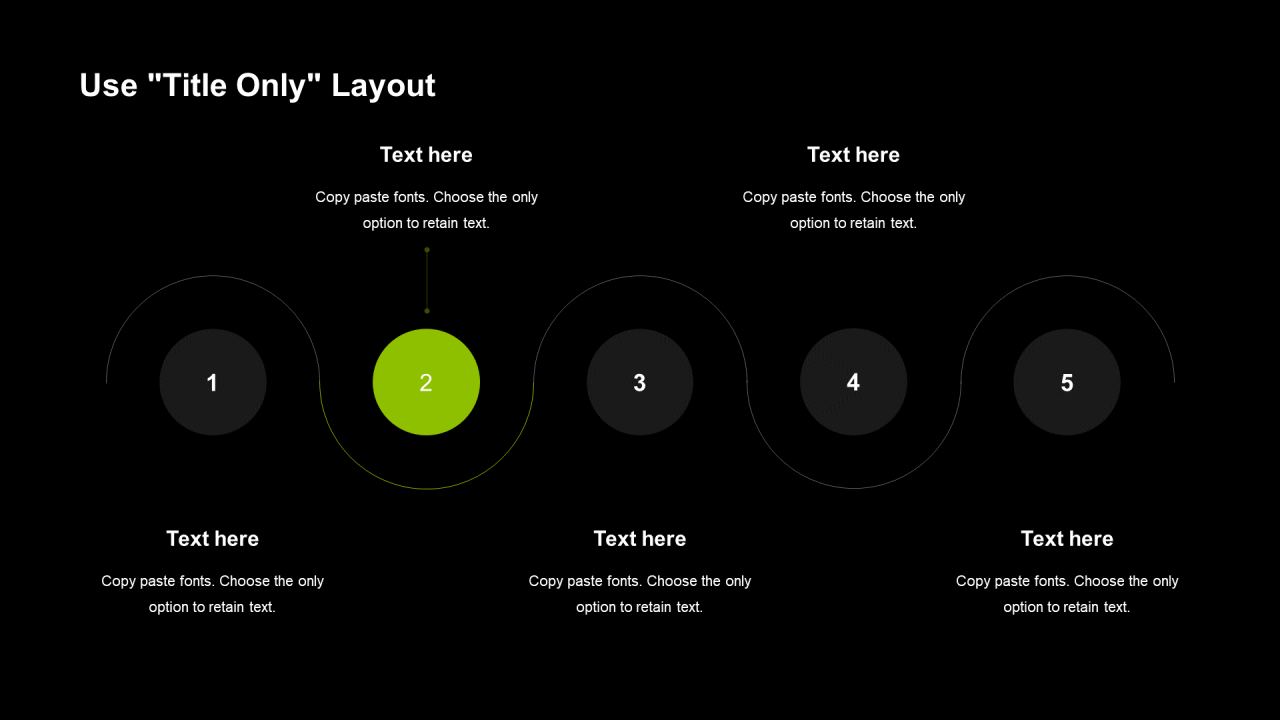 Use "Title Only" Layout

Text here

Copy paste fonts. Choose the only option to retain text.

Text here

Copy paste fonts. Choose the only option to retain text.

1

2

3

4

5

Text here

Copy paste fonts. Choose the only option to retain text.

Text here

Copy paste fonts. Choose the only option to retain text.

Text here

Copy paste fonts. Choose the only option to retain text.